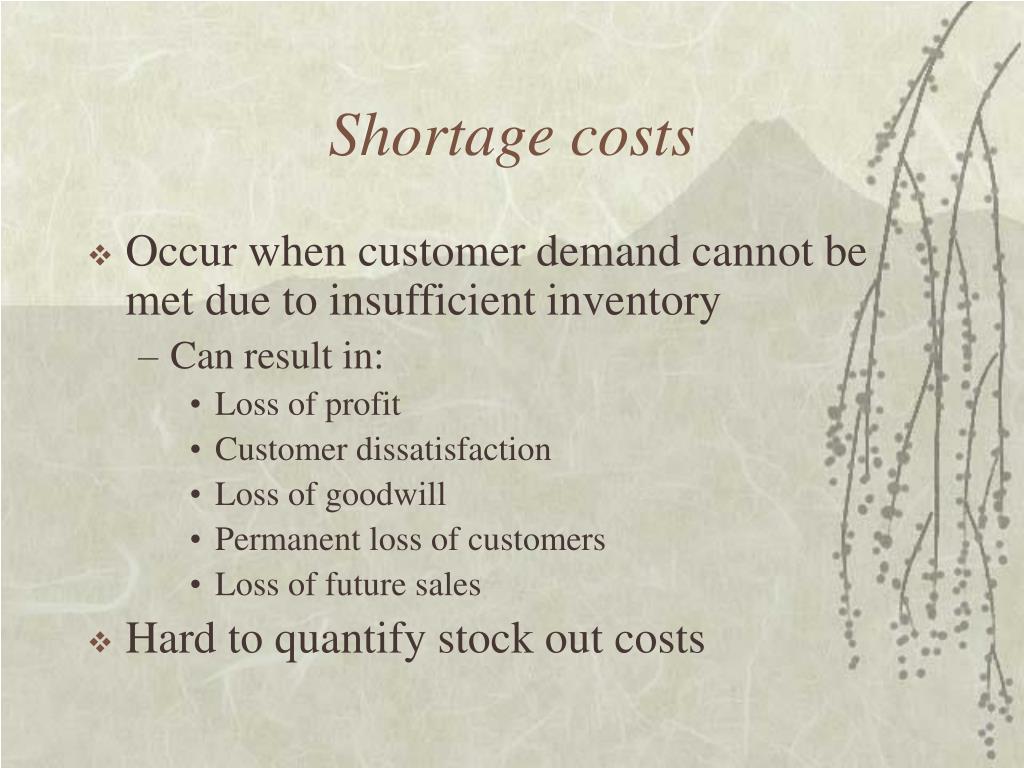 Shortage costs

❖ Occur when customer demand cannot be met due to insufficient inventory
– Can result in:
• Loss of profit
• Customer dissatisfaction
• Loss of goodwill
• Permanent loss of customers
• Loss of future sales

❖ Hard to quantify stock out costs